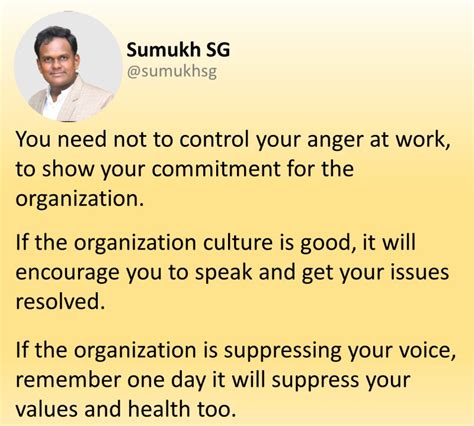 Sumukh SG
@sumukhsg

You need not to control your anger at work, to show your commitment for the organization.

If the organization culture is good, it will encourage you to speak and get your issues resolved.

If the organization is suppressing your voice, remember one day it will suppress your values and health too.